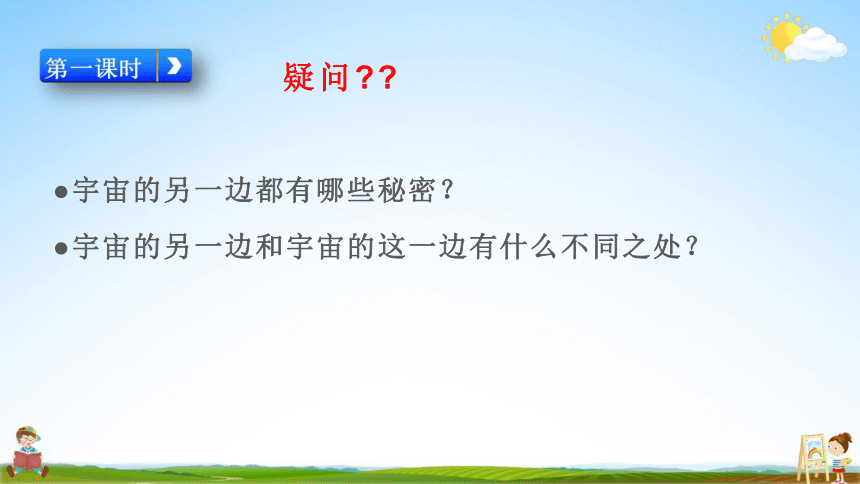 第一课时

疑问??

●宇宙的另一边都有哪些秘密？

●宇宙的另一边和宇宙的这一边有什么不同之处？